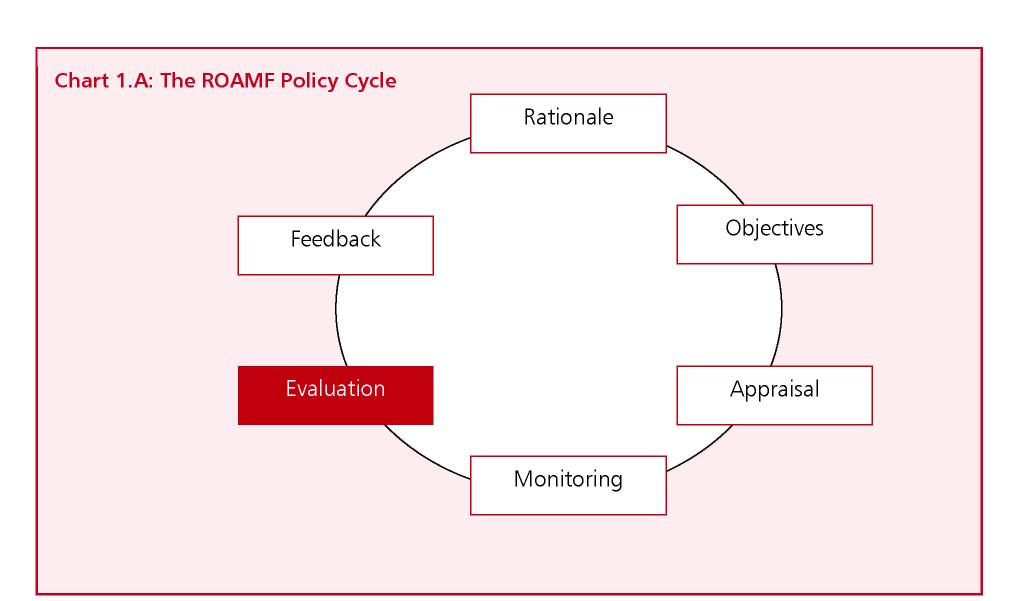 Chart 1.A: The ROAMF Policy Cycle

Rationale

Objectives

Appraisal

Monitoring

Evaluation

Feedback